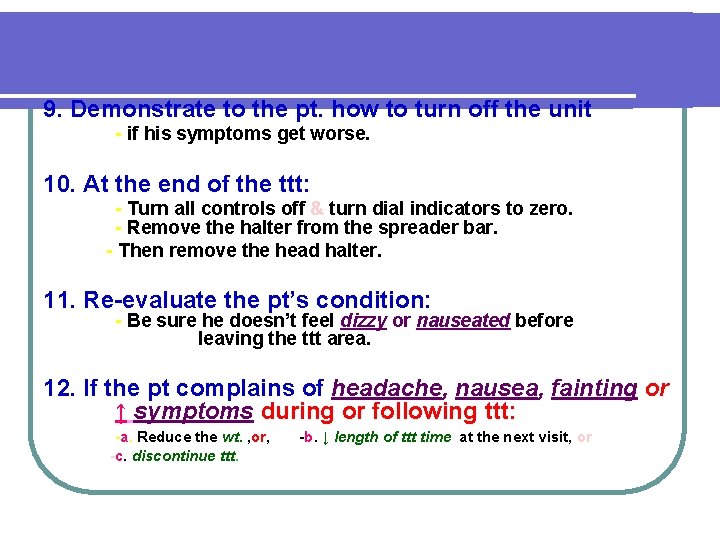 9. Demonstrate to the pt. how to turn off the unit

- if his symptoms get worse.

10. At the end of the ttt:

- Turn all controls off & turn dial indicators to zero.
- Remove the halter from the spreader bar.
- Then remove the head halter.

11. Re-evaluate the pt's condition:

- Be sure he doesn't feel dizzy or nauseated before leaving the ttt area.

12. If the pt complains of headache, nausea, fainting or ↑ symptoms during or following ttt:

-a. Reduce the wt. ,or, -b. ↓ length of ttt time at the next visit, or -c. discontinue ttt.